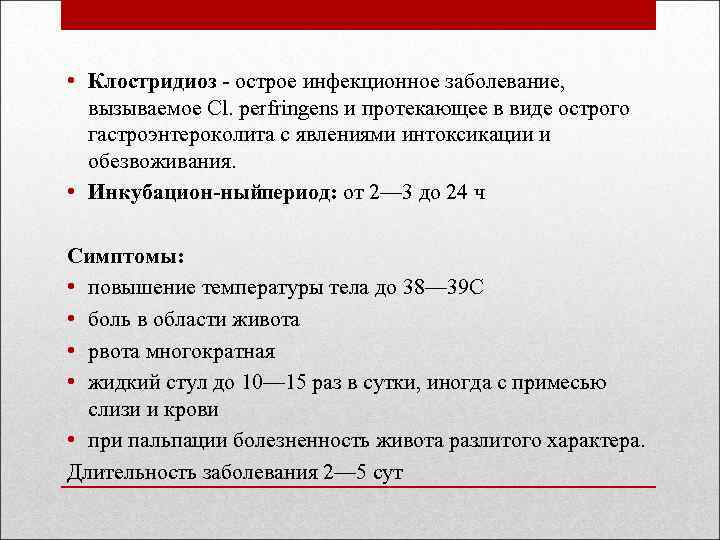 • **Клостридиоз** - острое инфекционное заболевание, вызываемое Cl. perfringens и протекающее в виде острого гастроэнтероколита с явлениями интоксикации и обезвоживания.
• **Инкубацион-ныйпериод:** от 2—3 до 24 ч

**Симптомы:**
• повышение температуры тела до 38—39С
• боль в области живота
• рвота многократная
• жидкий стул до 10—15 раз в сутки, иногда с примесью слизи и крови
• при пальпации болезненность живота разлитого характера.
Длительность заболевания 2—5 сут